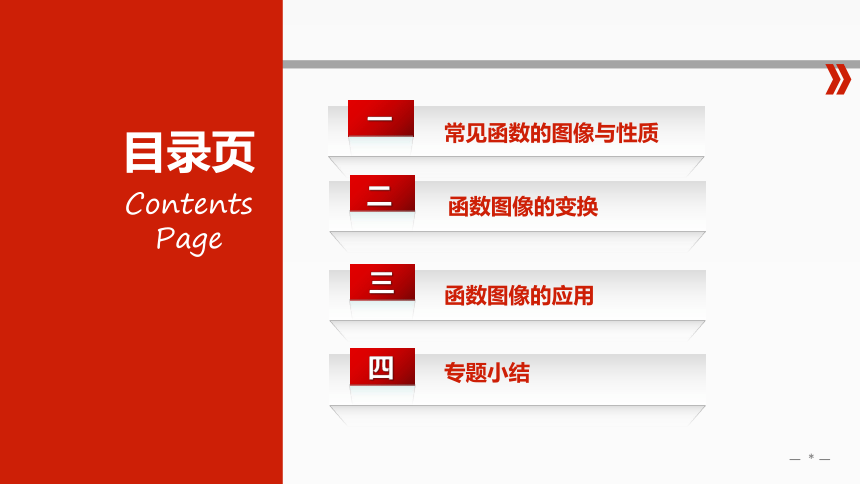 目录页
Contents Page

一 常见函数的图像与性质

二 函数图像的变换

三 函数图像的应用

四 专题小结

— * —